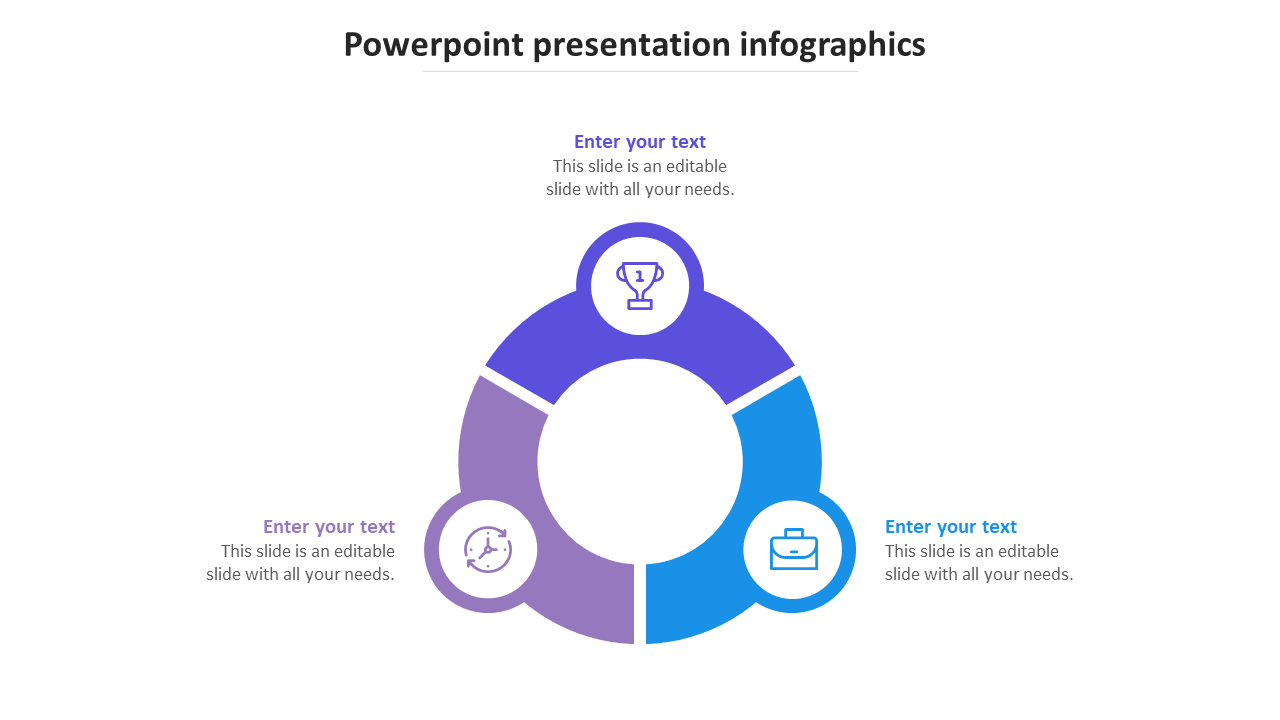 Powerpoint presentation infographics

Enter your text
This slide is an editable slide with all your needs.

1

Enter your text
This slide is an editable slide with all your needs.

Enter your text
This slide is an editable slide with all your needs.